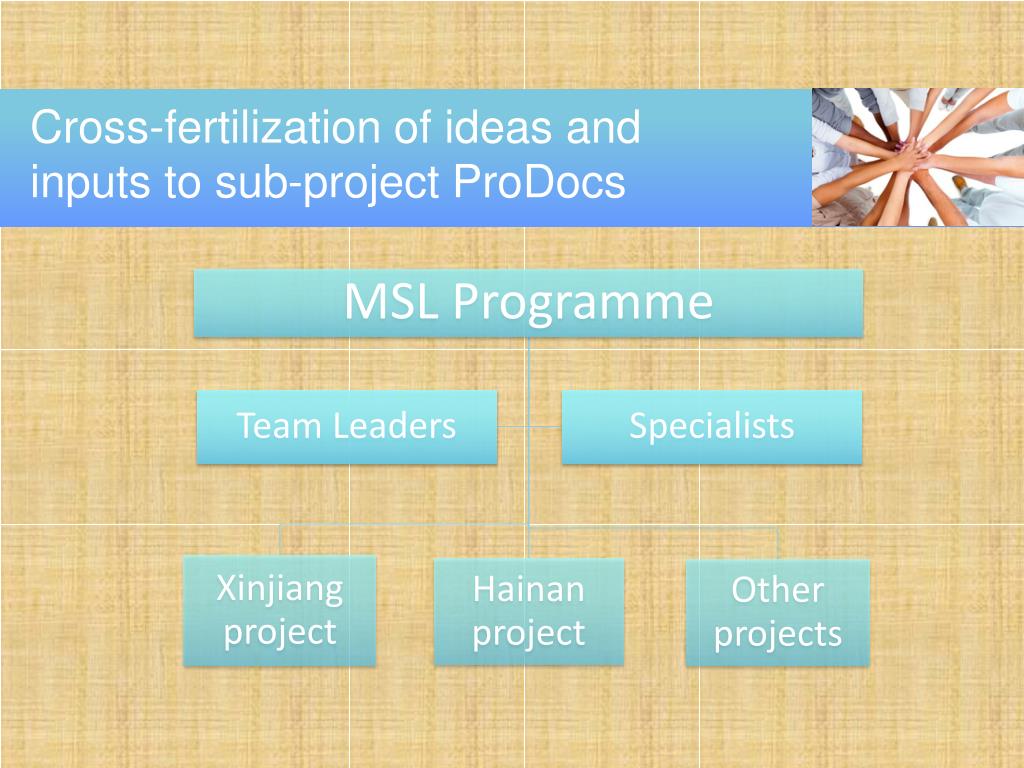 Cross-fertilization of ideas and inputs to sub-project ProDocs

MSL Programme

Team Leaders

Specialists

Xinjiang project

Hainan project

Other projects